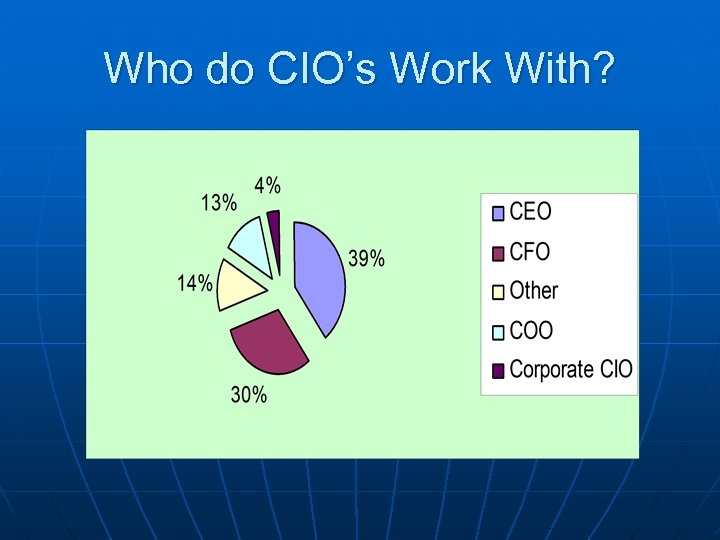 Who do CIO's Work With?

4%
13%
39%
14%
30%

CEO
CFO
Other
COO
Corporate CIO